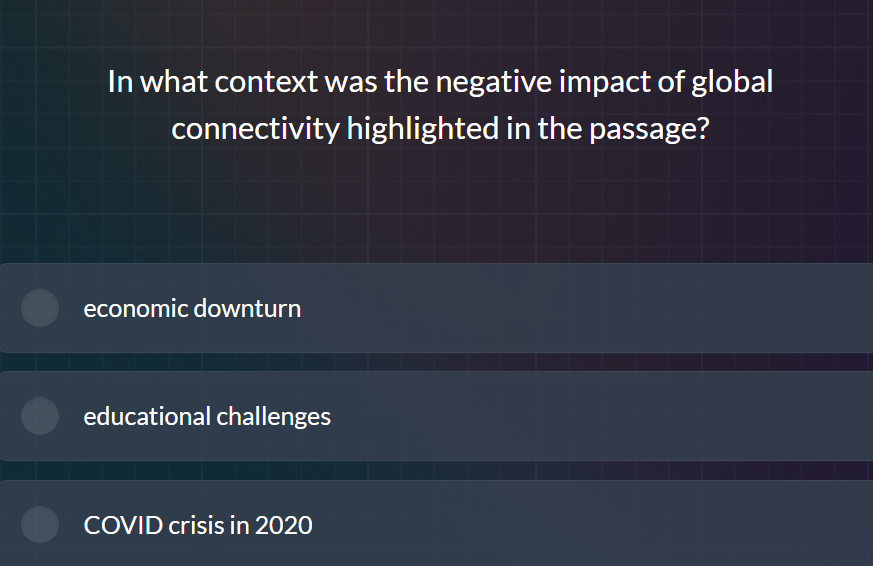 In what context was the negative impact of global connectivity highlighted in the passage?

economic downturn

educational challenges

COVID crisis in 2020